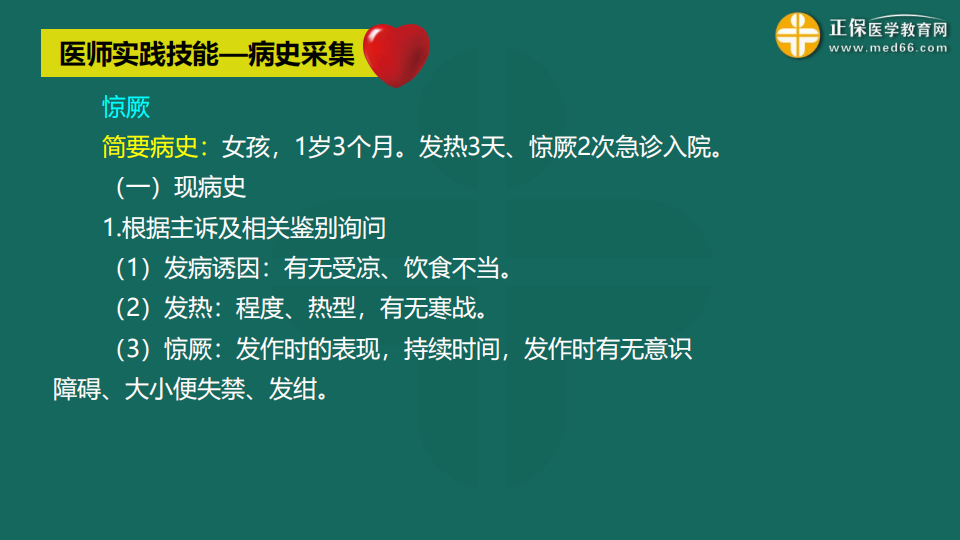 医师实践技能—病史采集

正保医学教育网
www.med66.com

惊厥

简要病史：女孩，1岁3个月。发热3天、惊厥2次急诊入院。

（一）现病史

1.根据主诉及相关鉴别询问

（1）发病诱因：有无受凉、饮食不当。

（2）发热：程度、热型，有无寒战。

（3）惊厥：发作时的表现，持续时间，发作时有无意识障碍、大小便失禁、发绀。